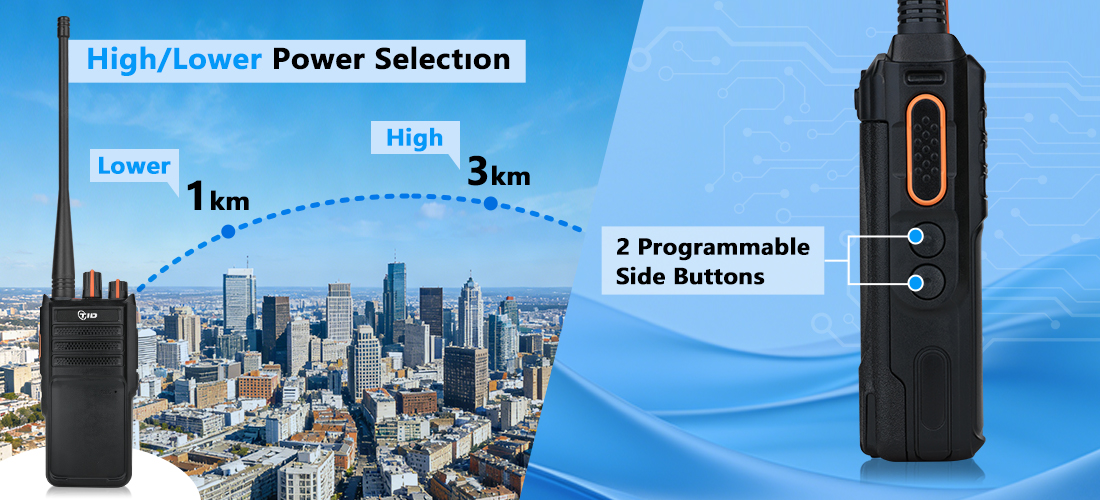 High/Lower Power Selection

Lower
1km

High
3km

TID

2 Programmable Side Buttons